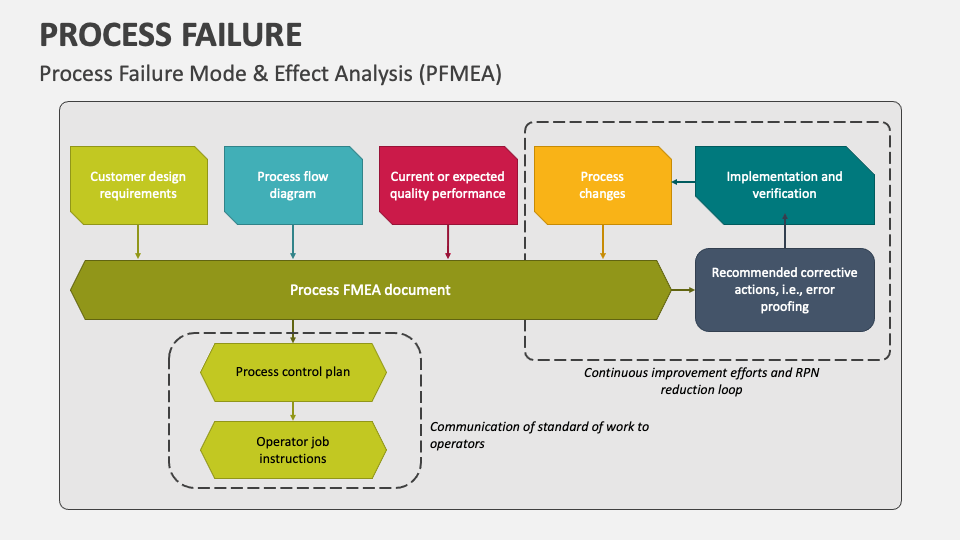 PROCESS FAILURE

Process Failure Mode & Effect Analysis (PFMEA)

Customer design requirements

Process flow diagram

Current or expected quality performance

Process changes

Implementation and verification

Process FMEA document

Recommended corrective actions, i.e., error proofing

Continuous improvement efforts and RPN reduction loop

Process control plan

Operator job instructions

Communication of standard of work to operators